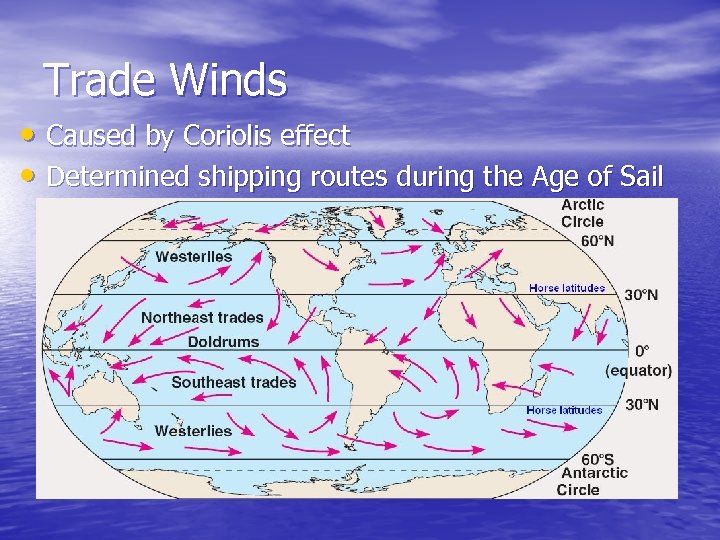 Trade Winds

• Caused by Coriolis effect
• Determined shipping routes during the Age of Sail

Arctic Circle
60°N
Westerlies
Horse latitudes
30°N
Northeast trades
Doldrums
0° (equator)
Southeast trades
Horse latitudes
30°N
Westerlies
60°S
Antarctic Circle